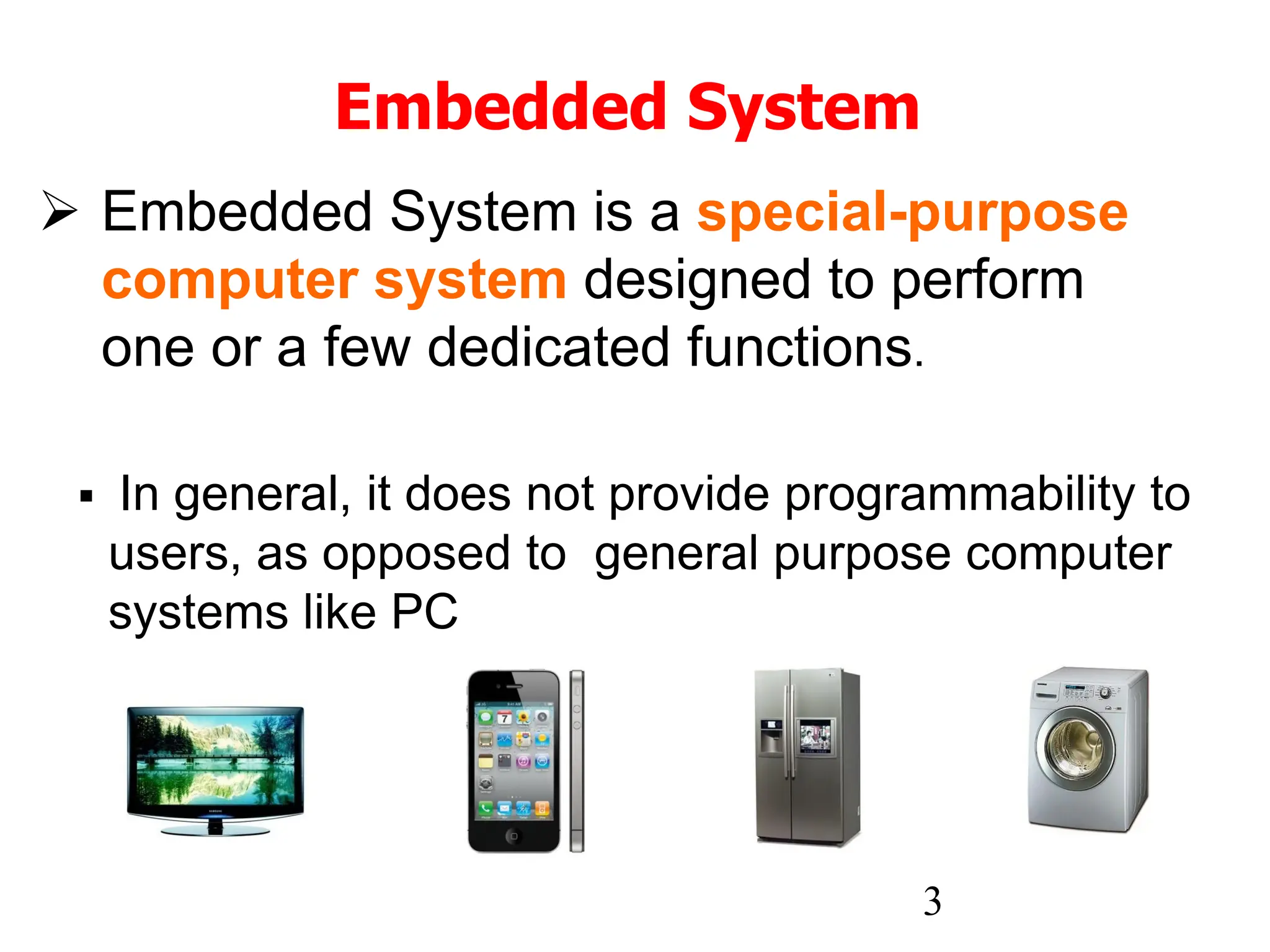 Embedded System

➢ Embedded System is a special-purpose computer system designed to perform one or a few dedicated functions.

▪ In general, it does not provide programmability to users, as opposed to general purpose computer systems like PC

3